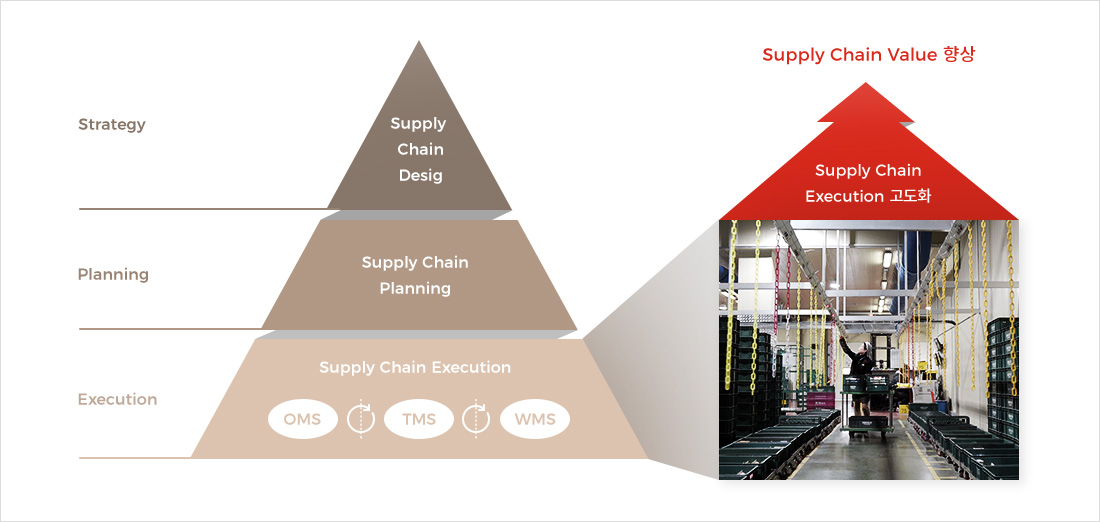 Strategy

Supply Chain Desig

Planning

Supply Chain Planning

Execution

Supply Chain Execution

OMS

TMS

WMS

Supply Chain Value 향상

Supply Chain Execution 고도화